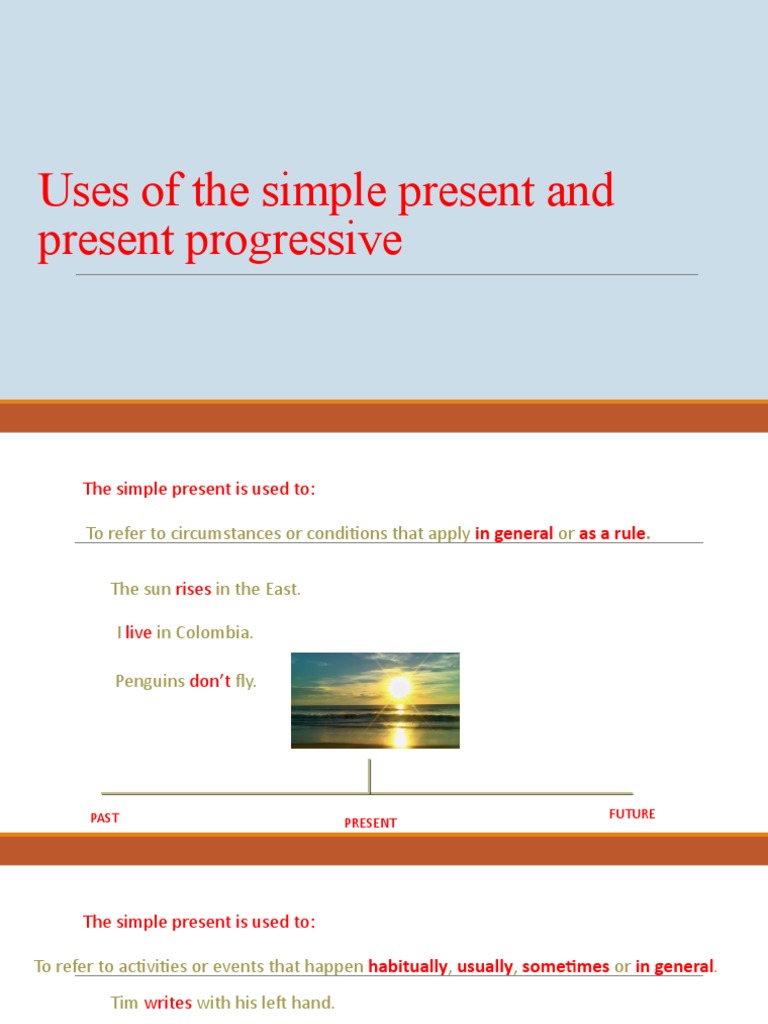 Uses of the simple present and present progressive

The simple present is used to:

To refer to circumstances or conditions that apply in general or as a rule.

The sun rises in the East.

I live in Colombia.

Penguins don't fly.

PAST

PRESENT

FUTURE

The simple present is used to:

To refer to activities or events that happen habitually, usually, sometimes or in general.

Tim writes with his left hand.